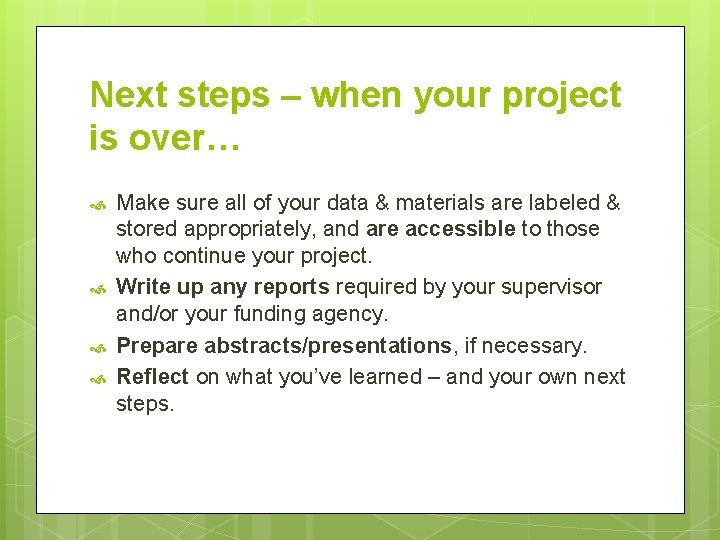 Next steps – when your project is over…

Make sure all of your data & materials are labeled & stored appropriately, and are accessible to those who continue your project.

Write up any reports required by your supervisor and/or your funding agency.

Prepare abstracts/presentations, if necessary.

Reflect on what you've learned – and your own next steps.